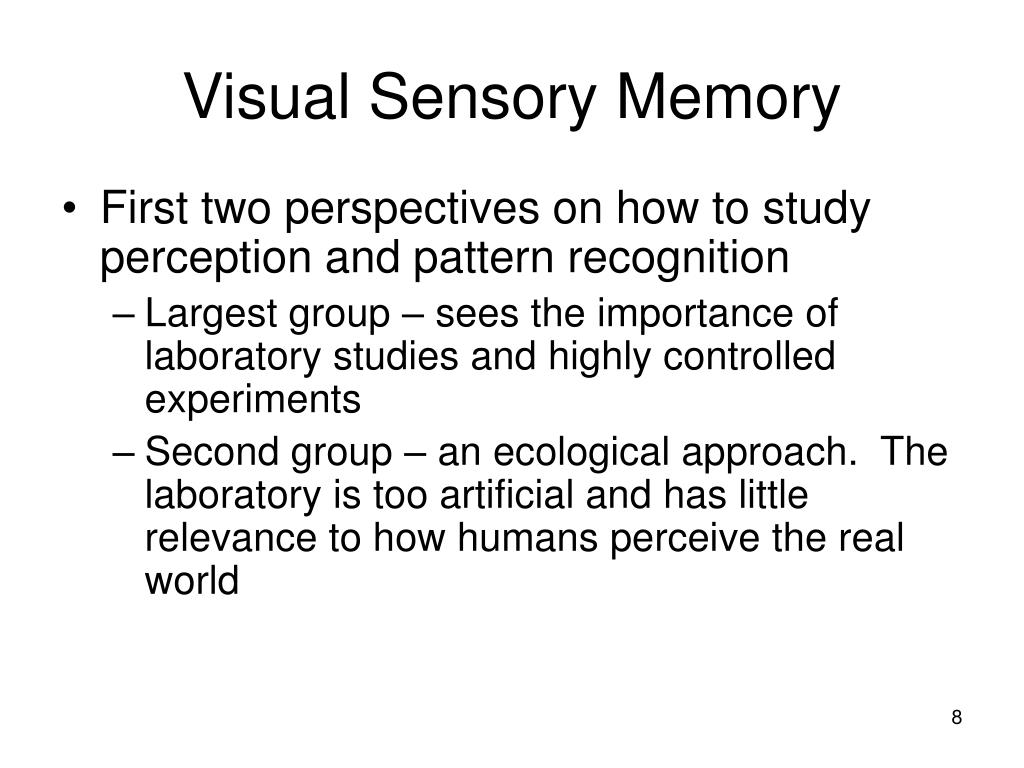 Visual Sensory Memory

• First two perspectives on how to study perception and pattern recognition
– Largest group – sees the importance of laboratory studies and highly controlled experiments
– Second group – an ecological approach. The laboratory is too artificial and has little relevance to how humans perceive the real world

8